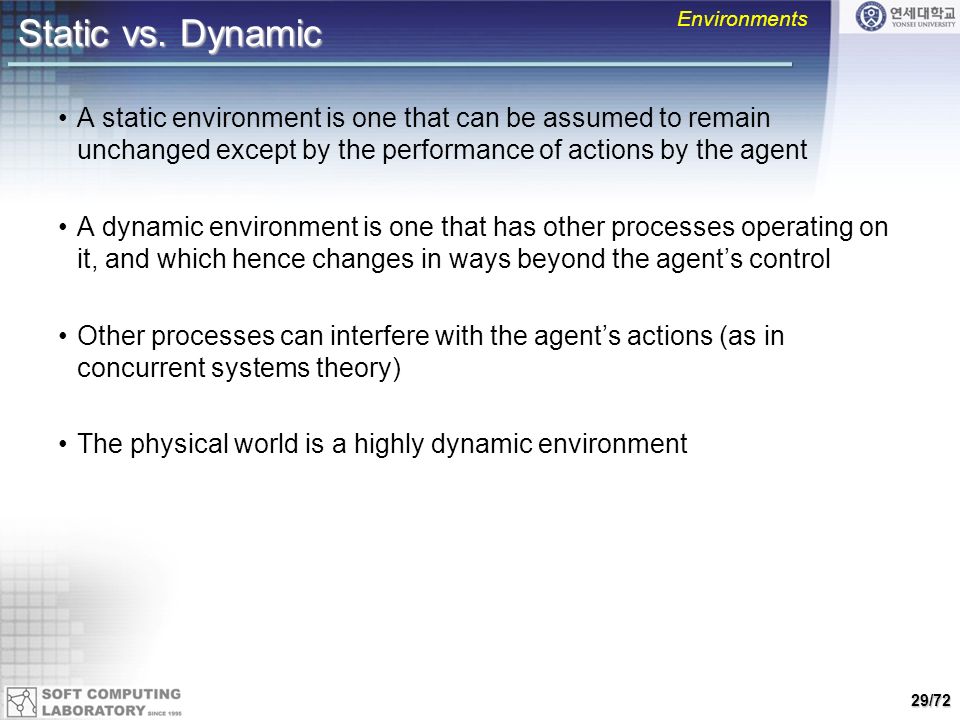 Static vs. Dynamic

Environments

연세대학교
YONSEI UNIVERSITY

• A static environment is one that can be assumed to remain unchanged except by the performance of actions by the agent

• A dynamic environment is one that has other processes operating on it, and which hence changes in ways beyond the agent's control

• Other processes can interfere with the agent's actions (as in concurrent systems theory)

• The physical world is a highly dynamic environment

SOFT COMPUTING LABORATORY SINCE 1995

29/72